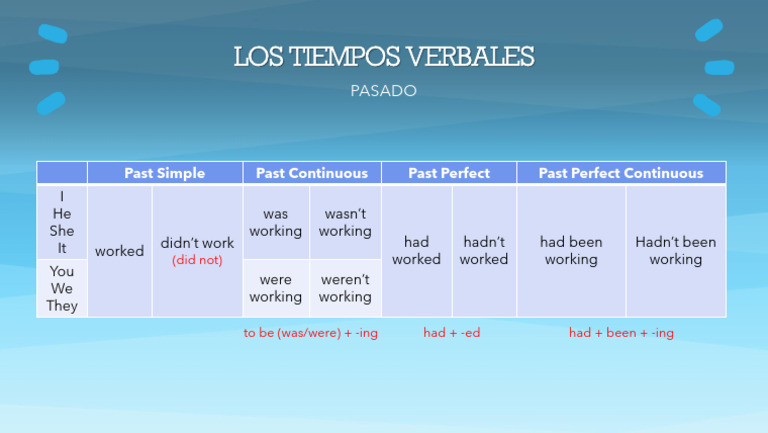 LOS TIEMPOS VERBALES

PASADO

| | Past Simple | | Past Continuous | | Past Perfect | | Past Perfect Continuous | |
|---|---|---|---|---|---|---|---|---|
| I He She It | worked | didn't work (did not) | was working | wasn't working | had worked | hadn't worked | had been working | Hadn't been working |
| You We They | | | were working | weren't working | | | | |

to be (was/were) + -ing

had + -ed

had + been + -ing